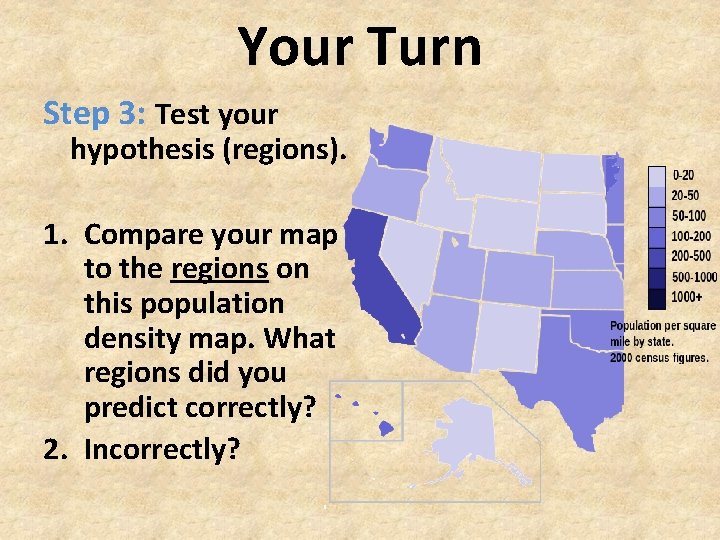 Your Turn

Step 3: Test your hypothesis (regions).

1. Compare your map to the regions on this population density map. What regions did you predict correctly?
2. Incorrectly?

0-20
20-50
50-100
100-200
200-500
500-1000
1000+

Population per square mile by state.
2000 census figures.